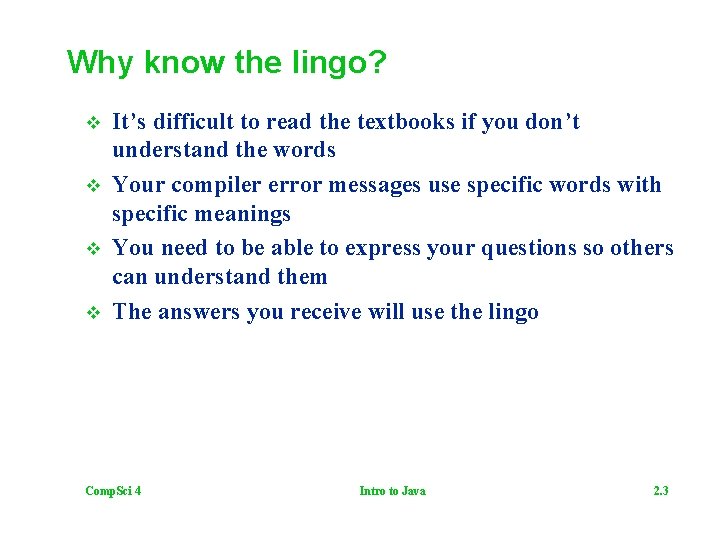 Why know the lingo?

❖ It’s difficult to read the textbooks if you don’t understand the words

❖ Your compiler error messages use specific words with specific meanings

❖ You need to be able to express your questions so others can understand them

❖ The answers you receive will use the lingo

CompSci 4

Intro to Java

2.3